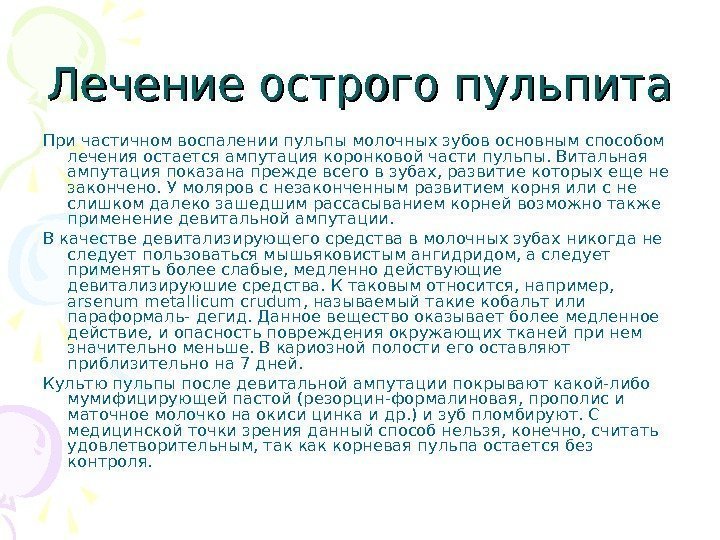 Лечение острого пульпита

При частичном воспалении пульпы молочных зубов основным способом лечения остается ампутация коронковой части пульпы. Витальная ампутация показана прежде всего в зубах, развитие которых еще не закончено. У моляров с незаконченным развитием корня или с не слишком далеко зашедшим рассасыванием корней возможно также применение девитальной ампутации.

В качестве девитализирующего средства в молочных зубах никогда не следует пользоваться мышьяковистым ангидридом, а следует применять более слабые, медленно действующие девитализируюшие средства. К таковым относится, например, arsenum metallicum crudum, называемый такие кобальт или параформаль- дегид. Данное вещество оказывает более медленное действие, и опасность повреждения окружающих тканей при нем значительно меньше. В кариозной полости его оставляют приблизительно на 7 дней.

Культю пульпы после девитальной ампутации покрывают какой-либо мумифицирующей пастой (резорцин-формалиновая, прополис и маточное молочко на окиси цинка и др.) и зуб пломбируют. С медицинской точки зрения данный способ нельзя, конечно, считать удовлетворительным, так как корневая пульпа остается без контроля.